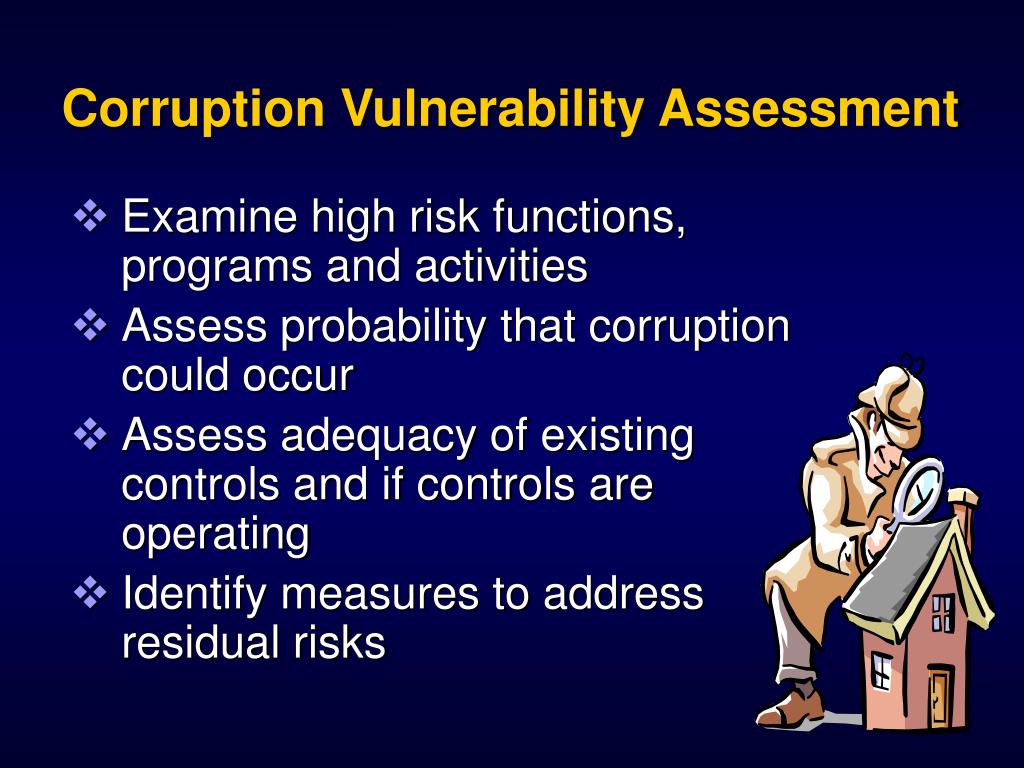 Corruption Vulnerability Assessment

❖ Examine high risk functions, programs and activities

❖ Assess probability that corruption could occur

❖ Assess adequacy of existing controls and if controls are operating

❖ Identify measures to address residual risks